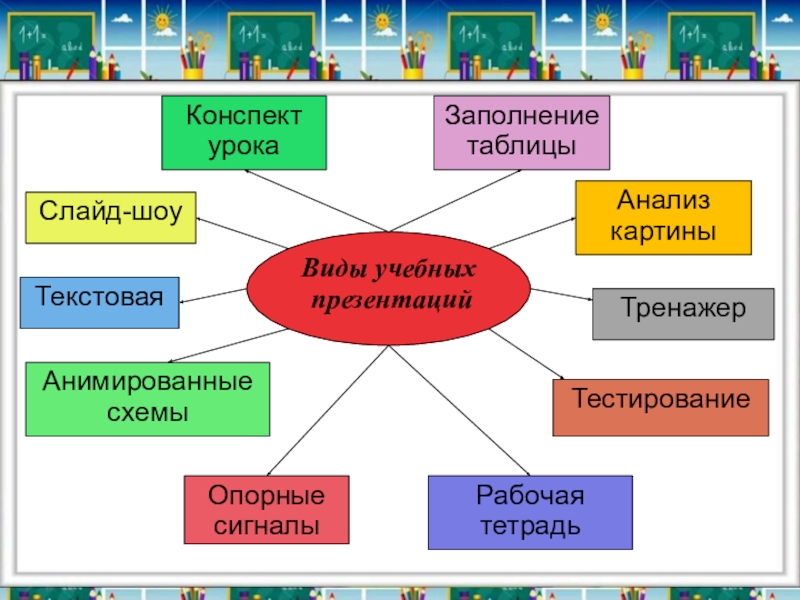 Конспект урока

Заполнение таблицы

Слайд-шоу

Анализ картины

Виды учебных презентаций

Текстовая

Тренажер

Анимированные схемы

Тестирование

Опорные сигналы

Рабочая тетрадь